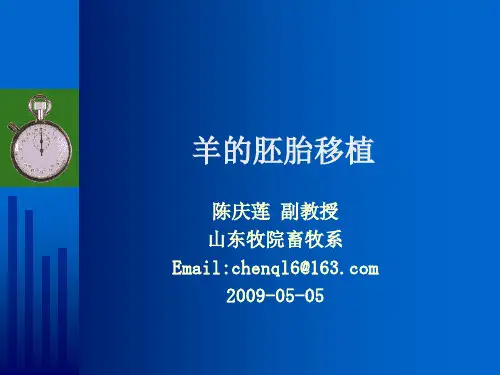 羊的胚胎移植

陈庆莲 副教授
山东牧院畜牧系
Email:chenql6@163.com
2009-05-05